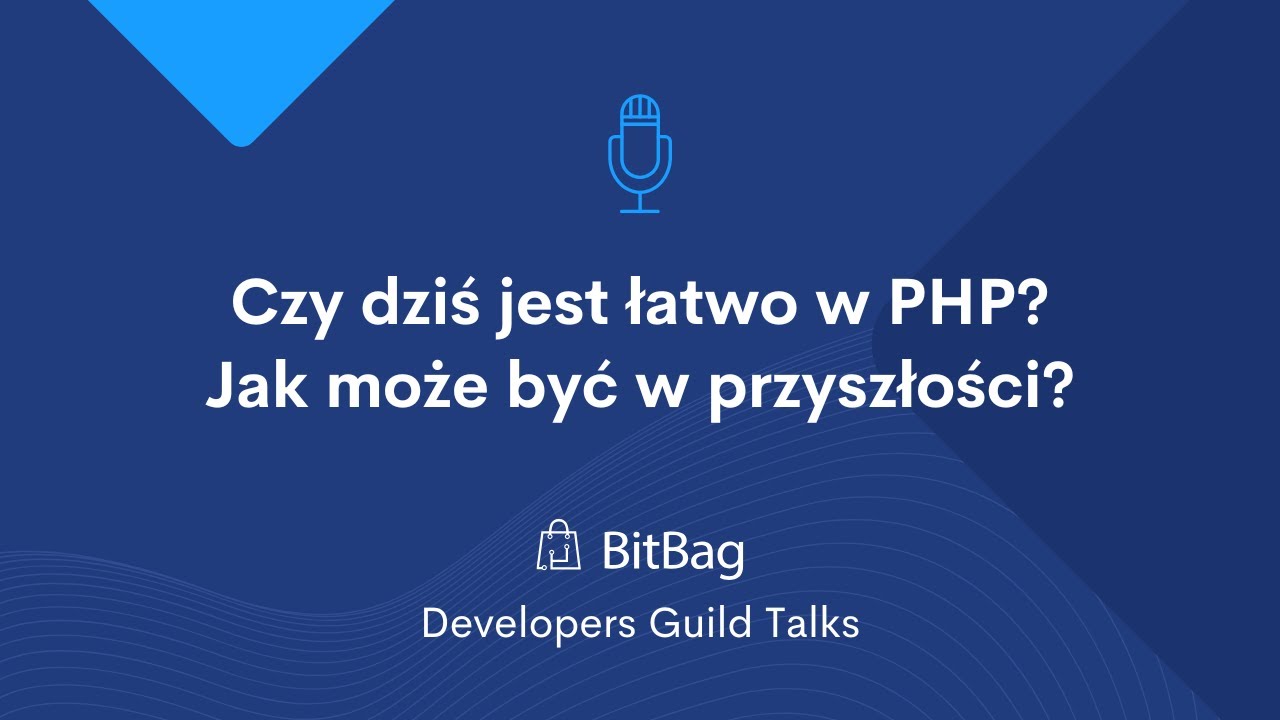 Czy dziś jest łatwo w PHP?
Jak może być w przyszłości?

BitBag

Developers Guild Talks